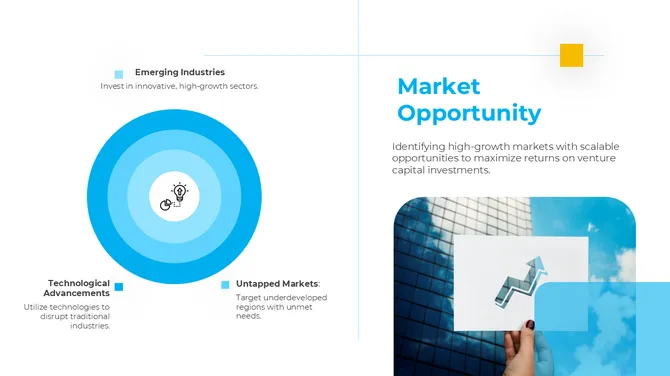 Emerging Industries

Invest in innovative, high-growth sectors.

Technological Advancements

Utilize technologies to disrupt traditional industries.

Untapped Markets:

Target underdeveloped regions with unmet needs.

Market Opportunity

Identifying high-growth markets with scalable opportunities to maximize returns on venture capital investments.